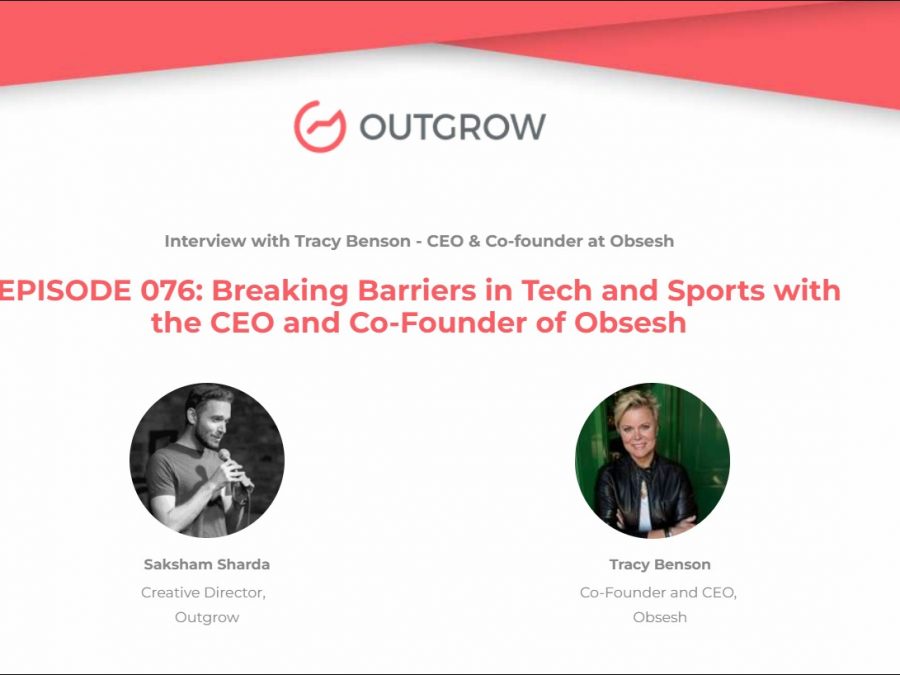 OUTGROW

Interview with Tracy Benson - CEO & Co-founder at Obsesh

EPISODE 076: Breaking Barriers in Tech and Sports with the CEO and Co-Founder of Obsesh

Saksham Sharda
Creative Director,
Outgrow

Tracy Benson
Co-Founder and CEO,
Obsesh